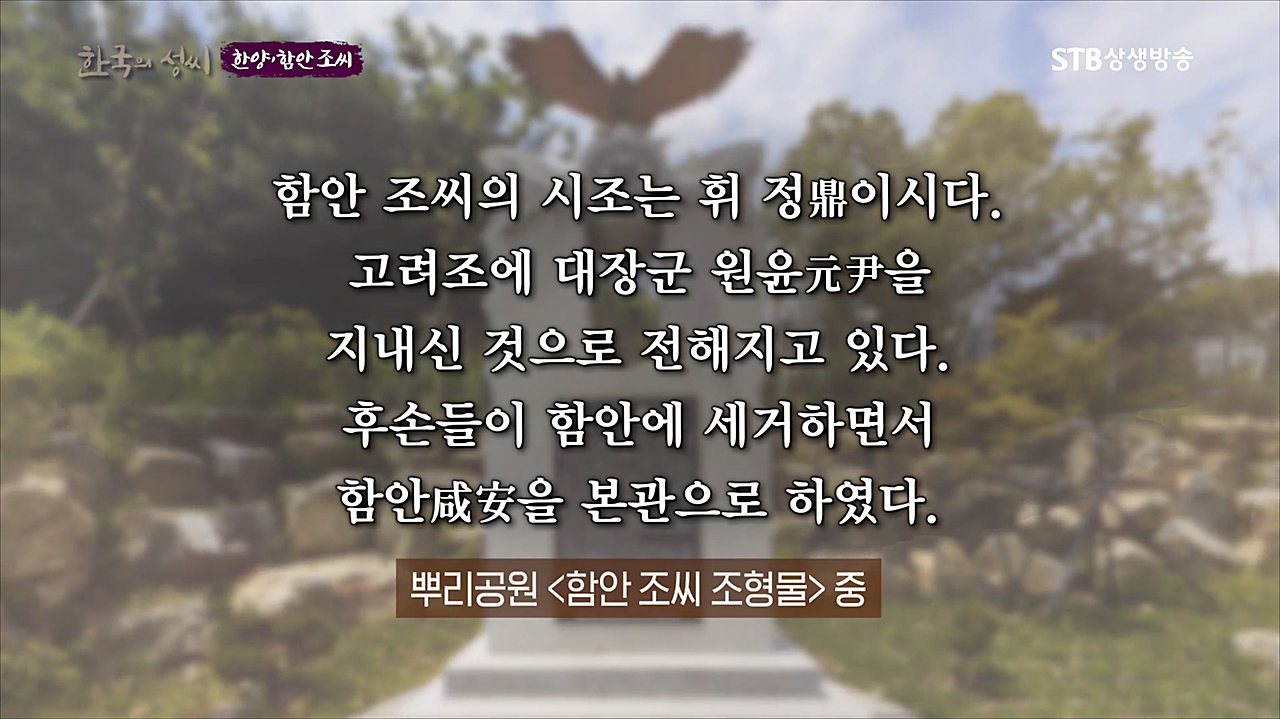 한국의 성씨 한양·함안 조씨

STB상생방송

함안 조씨의 시조는 휘 정鼎이시다.
고려조에 대장군 원윤元尹을
지내신 것으로 전해지고 있다.
후손들이 함안에 세거하면서
함안咸安을 본관으로 하였다.

뿌리공원 <함안 조씨 조형물> 중